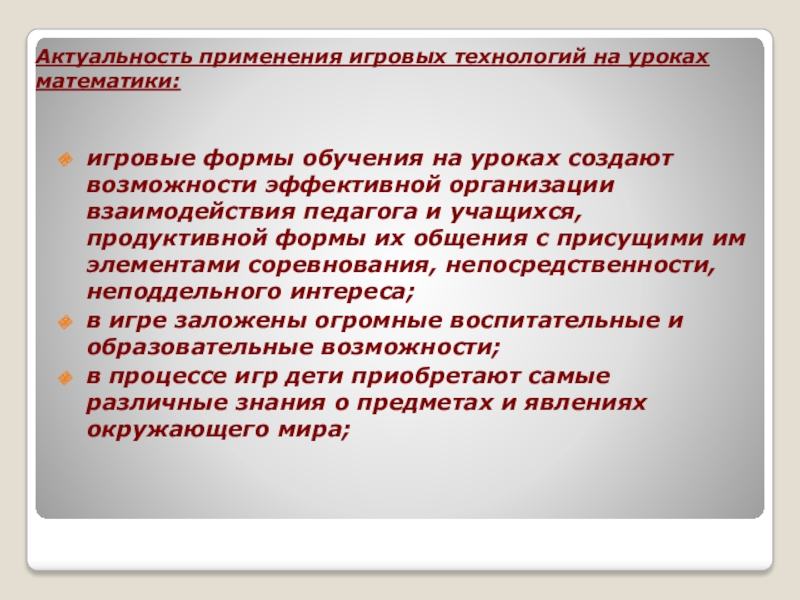 Актуальность применения игровых технологий на уроках математики:

игровые формы обучения на уроках создают возможности эффективной организации взаимодействия педагога и учащихся, продуктивной формы их общения с присущими им элементами соревнования, непосредственности, неподдельного интереса;

в игре заложены огромные воспитательные и образовательные возможности;

в процессе игр дети приобретают самые различные знания о предметах и явлениях окружающего мира;